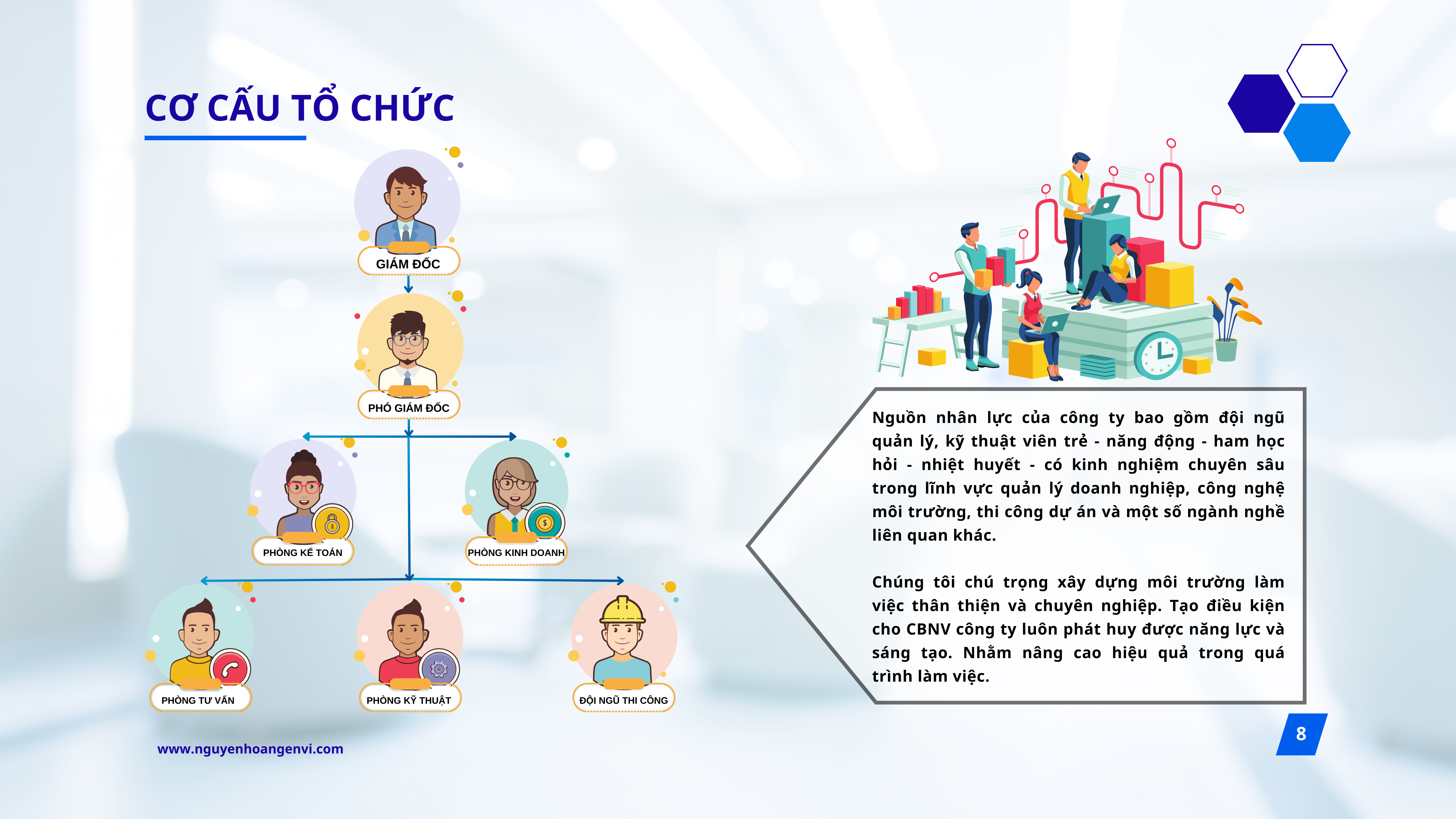 CƠ CẤU TỔ CHỨC

GIÁM ĐỐC

PHÓ GIÁM ĐỐC

PHÒNG KẾ TOÁN

PHÒNG KINH DOANH

PHÒNG TƯ VẤN

PHÒNG KỸ THUẬT

ĐỘI NGŨ THI CÔNG

Nguồn nhân lực của công ty bao gồm đội ngũ quản lý, kỹ thuật viên trẻ - năng động - ham học hỏi - nhiệt huyết - có kinh nghiệm chuyên sâu trong lĩnh vực quản lý doanh nghiệp, công nghệ môi trường, thi công dự án và một số ngành nghề liên quan khác.

Chúng tôi chú trọng xây dựng môi trường làm việc thân thiện và chuyên nghiệp. Tạo điều kiện cho CBNV công ty luôn phát huy được năng lực và sáng tạo. Nhằm nâng cao hiệu quả trong quá trình làm việc.

www.nguyenhoangenvi.com

8